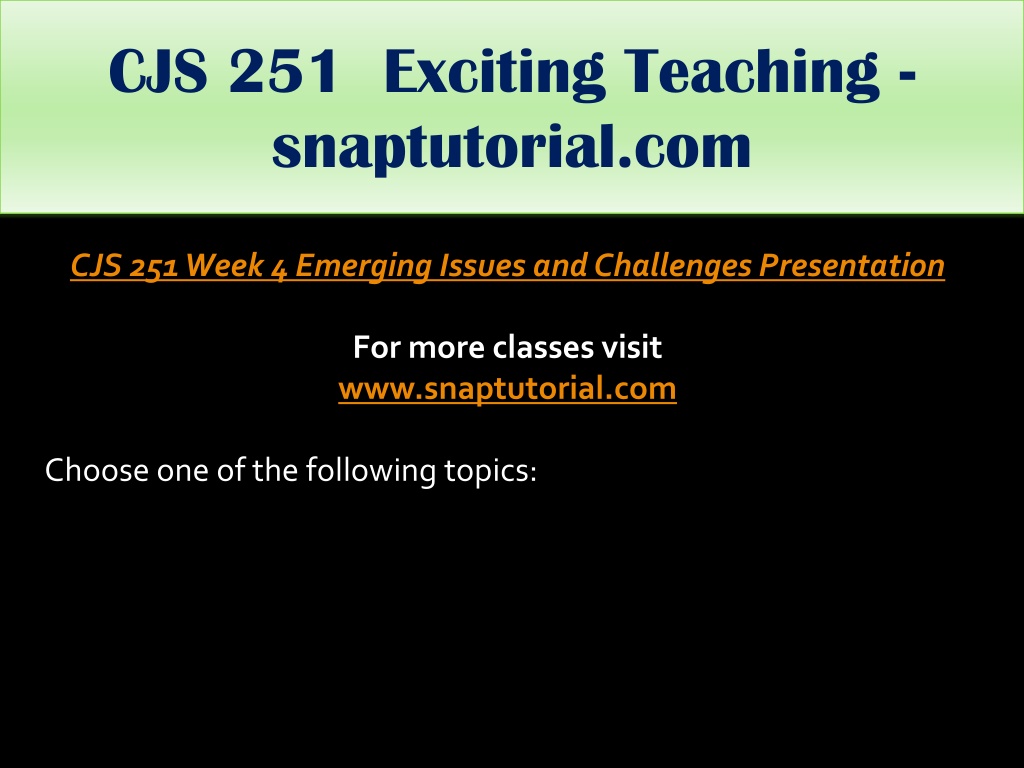 CJS 251 Exciting Teaching - snaptutorial.com

CJS 251 Week 4 Emerging Issues and Challenges Presentation

For more classes visit
www.snaptutorial.com

Choose one of the following topics: